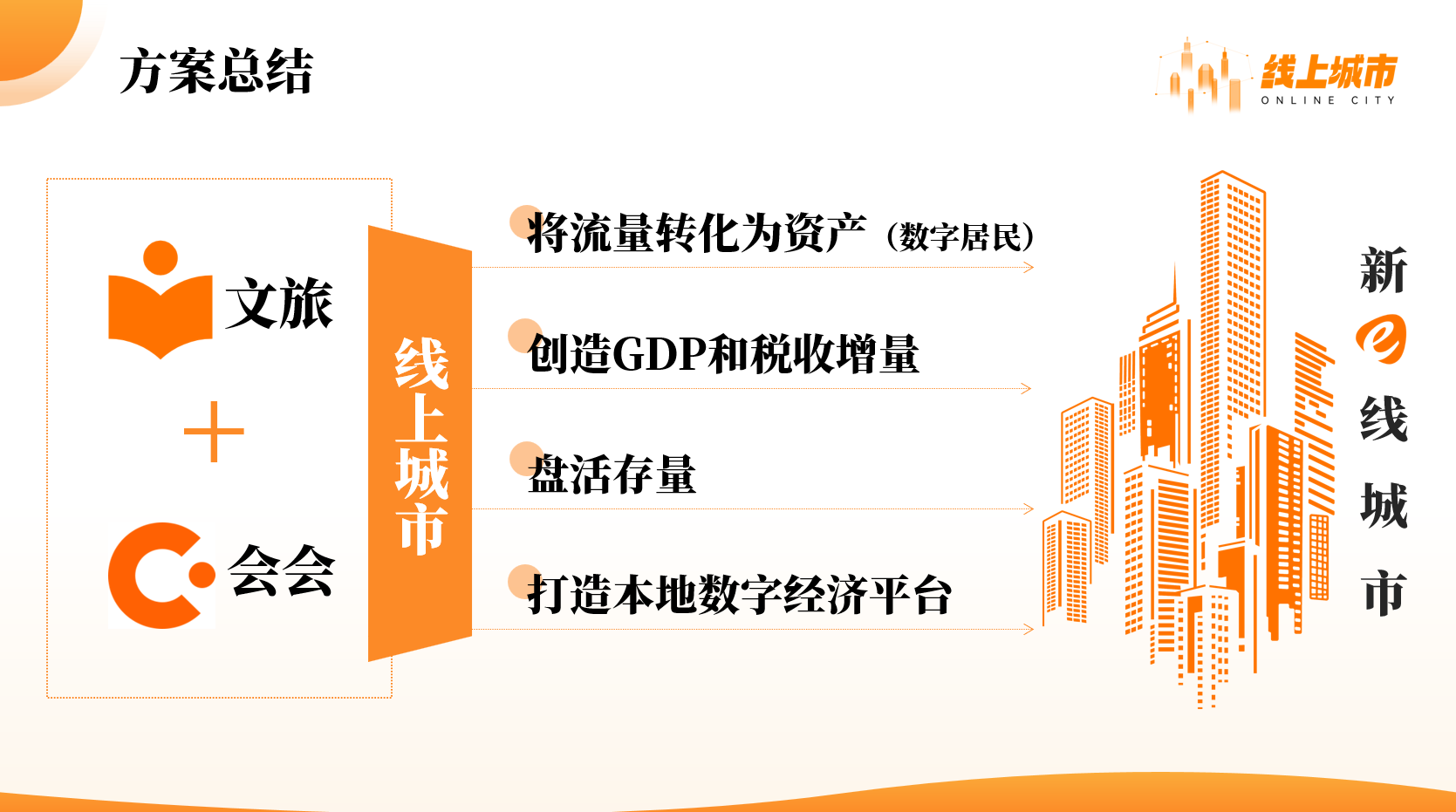 方案总结

线上城市
ONLINE CITY

文旅
+
会会

线上城市

将流量转化为资产（数字居民）

创造GDP和税收增量

盘活存量

打造本地数字经济平台

新e线城市